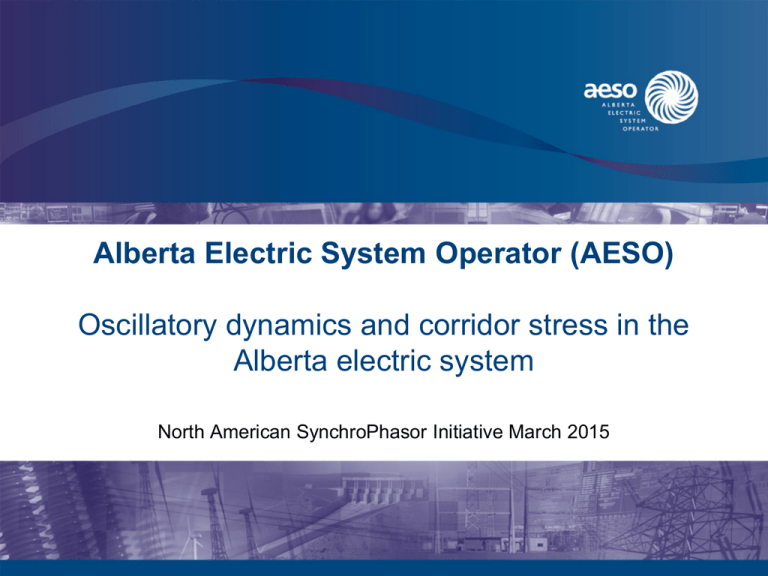 aeso
ALBERTA
ELECTRIC
SYSTEM
OPERATOR

Alberta Electric System Operator (AESO)

Oscillatory dynamics and corridor stress in the Alberta electric system

North American SynchroPhasor Initiative March 2015